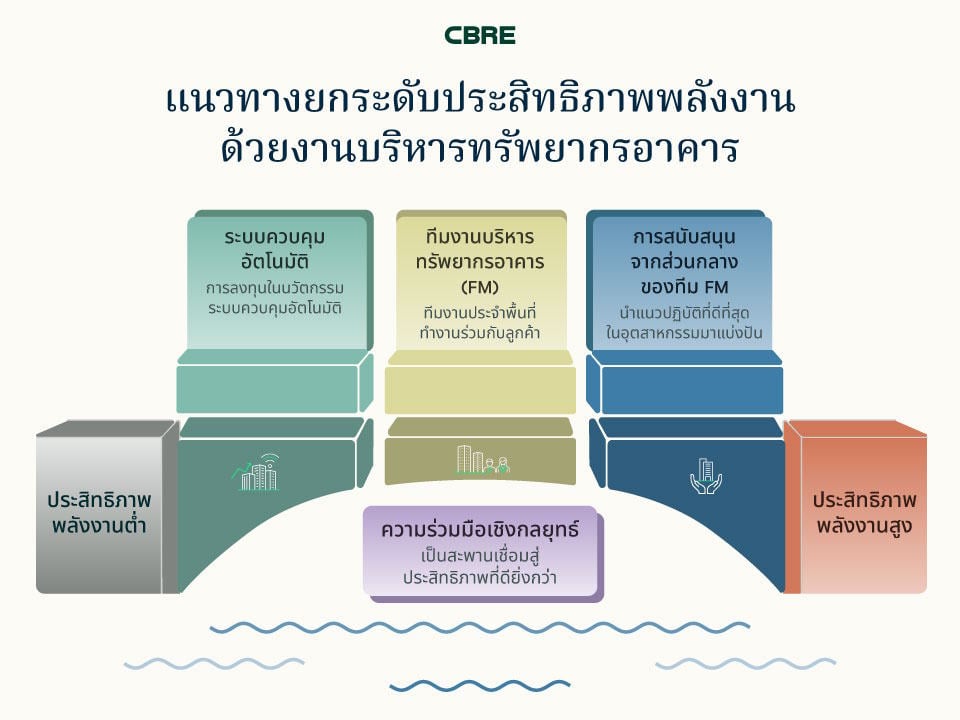 CBRE

แนวทางยกระดับประสิทธิภาพพลังงาน
ด้วยงานบริหารทรัพยากรอาคาร

ระบบควบคุมอัตโนมัติ
การลงทุนในนวัตกรรมระบบควบคุมอัตโนมัติ

ทีมงานบริหารทรัพยากรอาคาร (FM)
ทีมงานประจำพื้นที่ทำงานร่วมกับลูกค้า

การสนับสนุนจากส่วนกลางของทีม FM
นำแนวปฏิบัติที่ดีที่สุดในอุตสาหกรรมมาแบ่งปัน

ประสิทธิภาพพลังงานต่ำ

ความร่วมมือเชิงกลยุทธ์
เป็นสะพานเชื่อมสู่ประสิทธิภาพที่ดียิ่งกว่า

ประสิทธิภาพพลังงานสูง